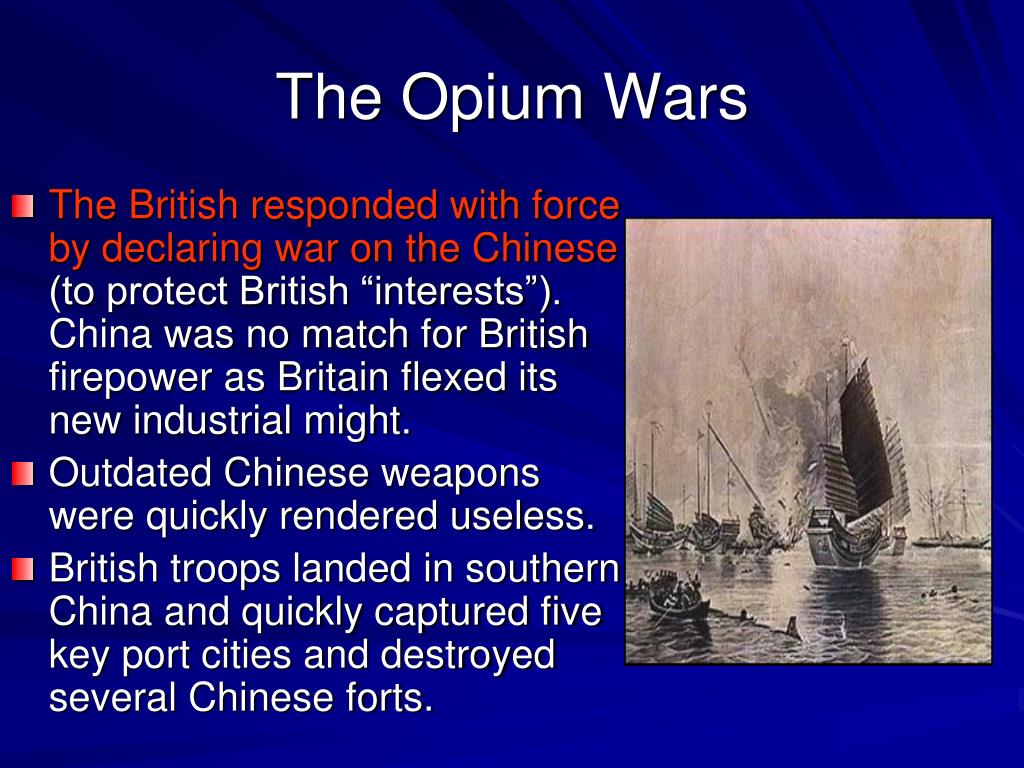 The Opium Wars

The British responded with force by declaring war on the Chinese (to protect British “interests”). China was no match for British firepower as Britain flexed its new industrial might.

Outdated Chinese weapons were quickly rendered useless.

British troops landed in southern China and quickly captured five key port cities and destroyed several Chinese forts.